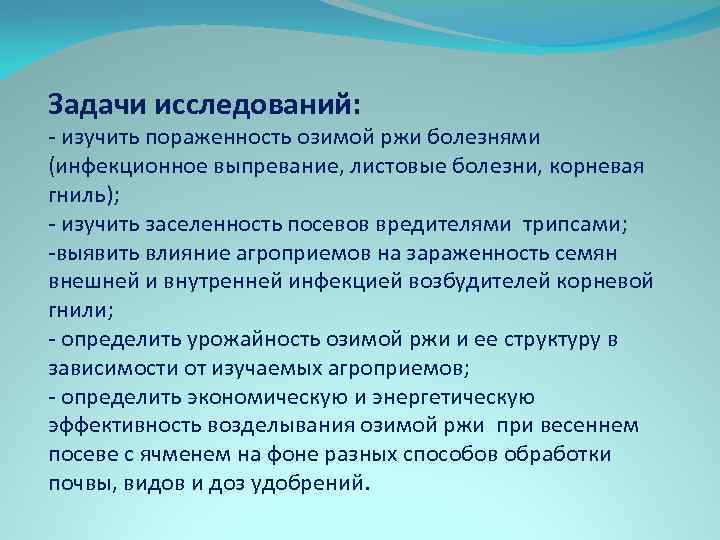 Задачи исследований:
- изучить пораженность озимой ржи болезнями (инфекционное выпревание, листовые болезни, корневая гниль);
- изучить заселенность посевов вредителями трипсами;
-выявить влияние агроприемов на зараженность семян внешней и внутренней инфекцией возбудителей корневой гнили;
- определить урожайность озимой ржи и ее структуру в зависимости от изучаемых агроприемов;
- определить экономическую и энергетическую эффективность возделывания озимой ржи при весеннем посеве с ячменем на фоне разных способов обработки почвы, видов и доз удобрений.